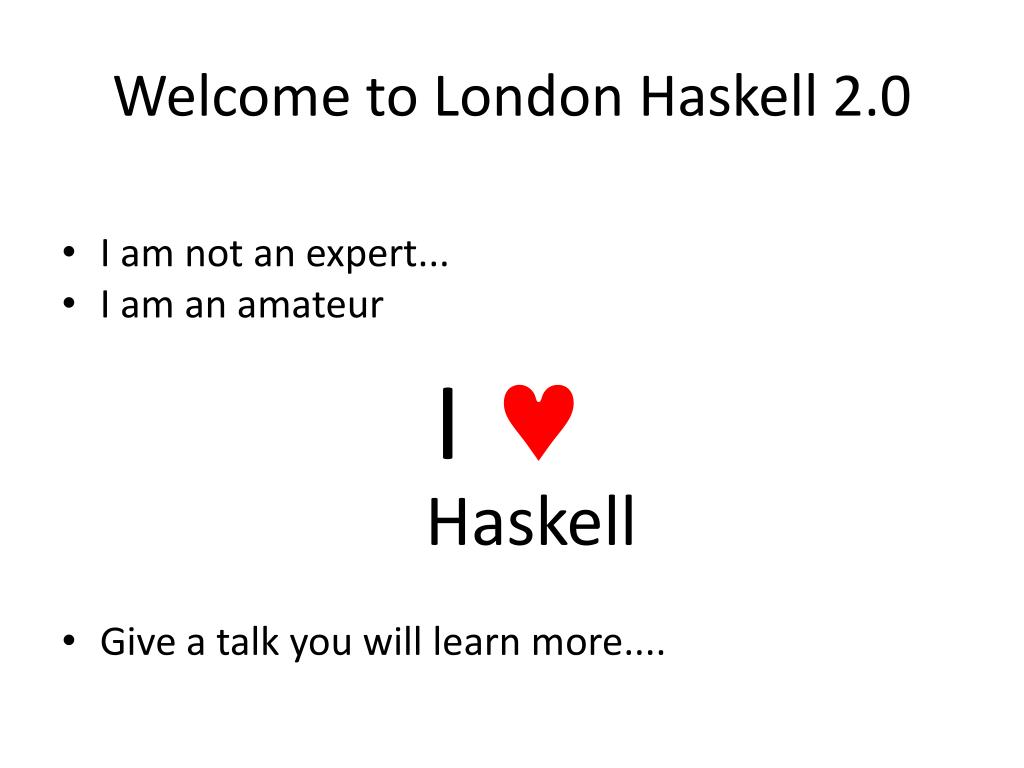 Welcome to London Haskell 2.0

• I am not an expert...
• I am an amateur

I ♥
Haskell

• Give a talk you will learn more....